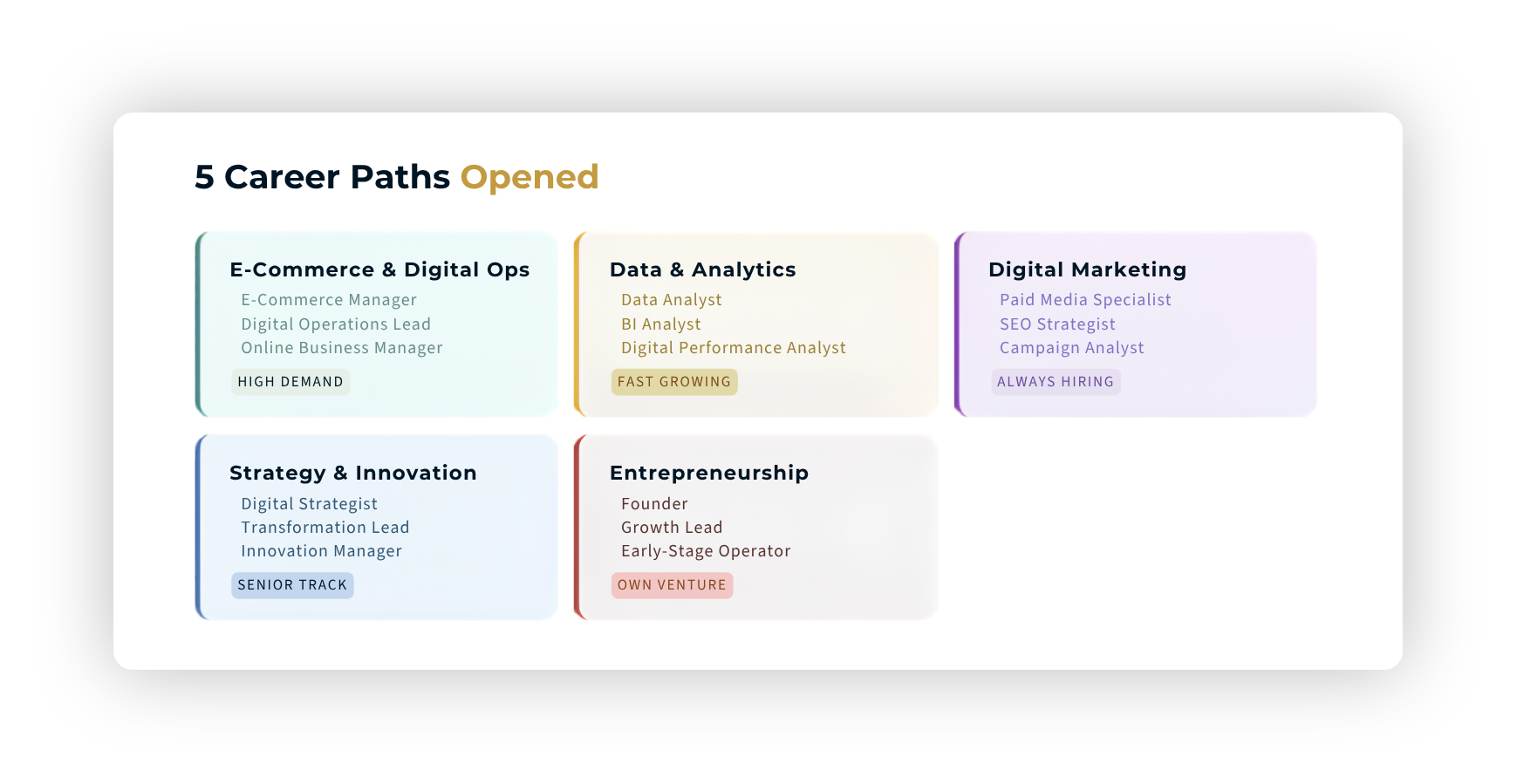 5 Career Paths Opened

E-Commerce & Digital Ops
E-Commerce Manager
Digital Operations Lead
Online Business Manager
HIGH DEMAND

Data & Analytics
Data Analyst
BI Analyst
Digital Performance Analyst
FAST GROWING

Digital Marketing
Paid Media Specialist
SEO Strategist
Campaign Analyst
ALWAYS HIRING

Strategy & Innovation
Digital Strategist
Transformation Lead
Innovation Manager
SENIOR TRACK

Entrepreneurship
Founder
Growth Lead
Early-Stage Operator
OWN VENTURE